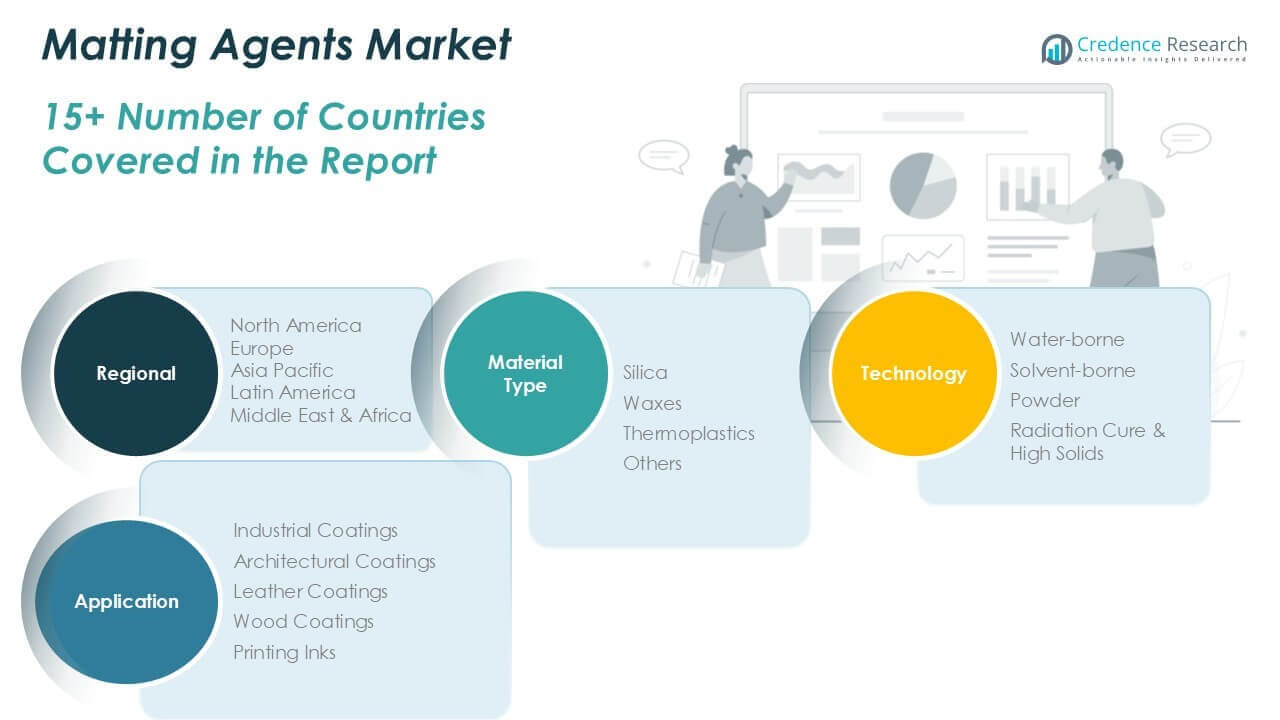 Matting Agents Market

Credence Research
Actionable Insights Delivered

15+ Number of Countries Covered in the Report

Regional

North America
Europe
Asia Pacific
Latin America
Middle East & Africa

Material Type

Silica
Waxes
Thermoplastics
Others

Technology

Water-borne
Solvent-borne
Powder
Radiation Cure & High Solids

Application

Industrial Coatings
Architectural Coatings
Leather Coatings
Wood Coatings
Printing Inks